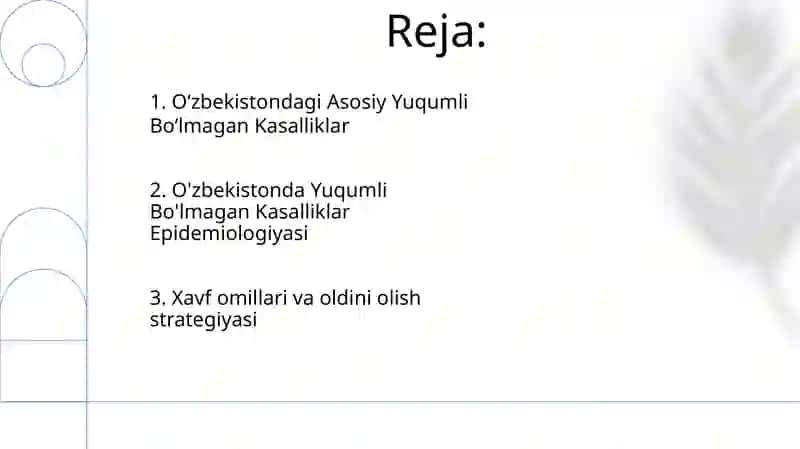 Reja:

1. O‘zbekistondagi Asosiy Yuqumli Bo‘lmagan Kasalliklar

2. O'zbekistonda Yuqumli Bo'lmagan Kasalliklar Epidemiologiyasi

3. Xavf omillari va oldini olish strategiyasi